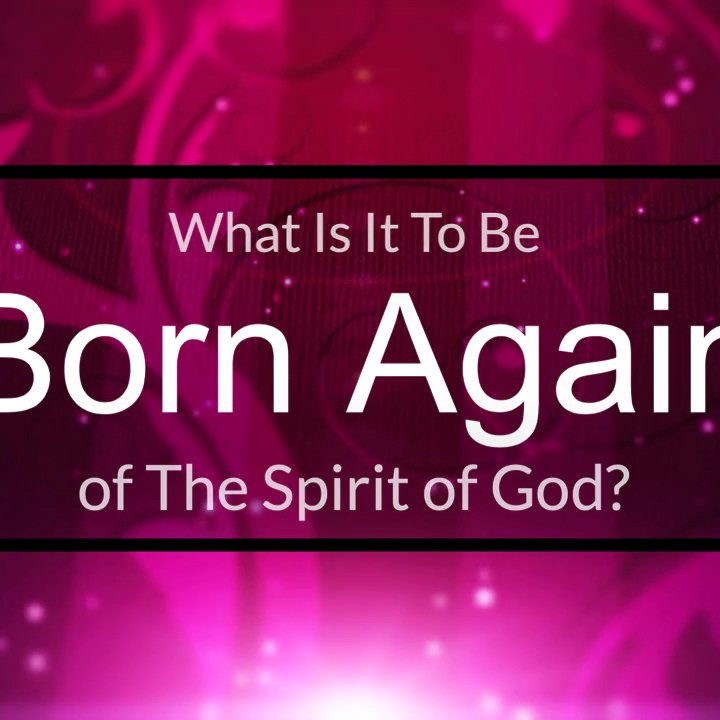 What Is It To Be
Born Again
of The Spirit of God?